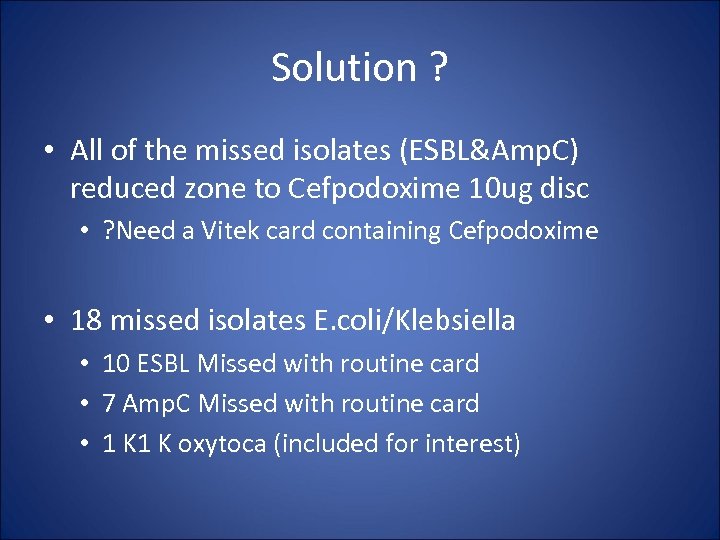 Solution ?

• All of the missed isolates (ESBL&AmpC) reduced zone to Cefpodoxime 10ug disc
  • ?Need a Vitek card containing Cefpodoxime

• 18 missed isolates E.coli/Klebsiella
  • 10 ESBL Missed with routine card
  • 7 AmpC Missed with routine card
  • 1 K1 K oxytoca (included for interest)